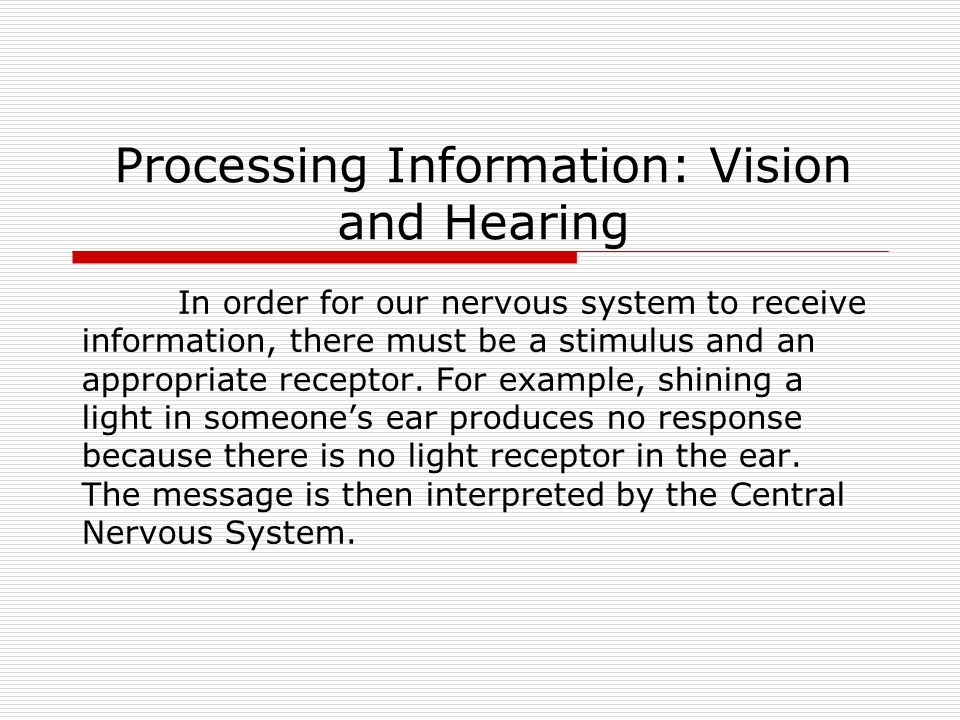 Processing Information: Vision and Hearing

In order for our nervous system to receive information, there must be a stimulus and an appropriate receptor. For example, shining a light in someone’s ear produces no response because there is no light receptor in the ear. The message is then interpreted by the Central Nervous System.